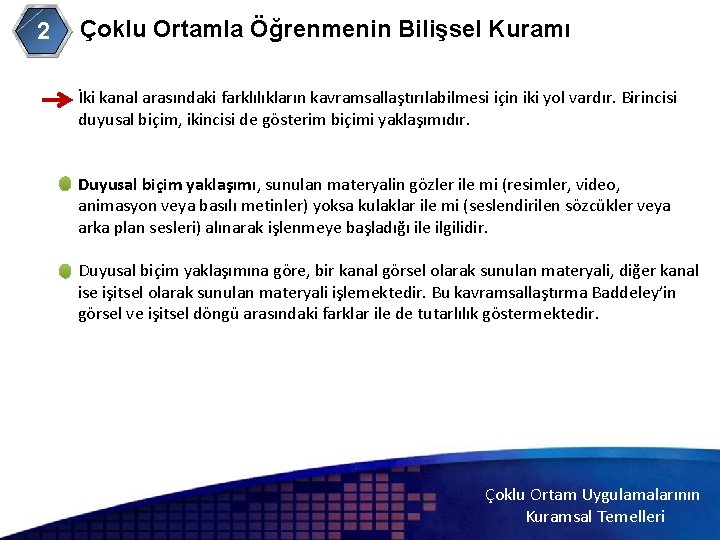 2 Çoklu Ortamla Öğrenmenin Bilişsel Kuramı

İki kanal arasındaki farklılıkların kavramsallaştırılabilmesi için iki yol vardır. Birincisi duyusal biçim, ikincisi de gösterim biçimi yaklaşımıdır.

Duyusal biçim yaklaşımı, sunulan materyalin gözler ile mi (resimler, video, animasyon veya basılı metinler) yoksa kulaklar ile mi (seslendirilen sözcükler veya arka plan sesleri) alınarak işlenmeye başladığı ile ilgilidir.

Duyusal biçim yaklaşımına göre, bir kanal görsel olarak sunulan materyali, diğer kanal ise işitsel olarak sunulan materyali işlemektedir. Bu kavramsallaştırma Baddeley'in görsel ve işitsel döngü arasındaki farklar ile de tutarlılık göstermektedir.

Çoklu Ortam Uygulamalarının Kuramsal Temelleri